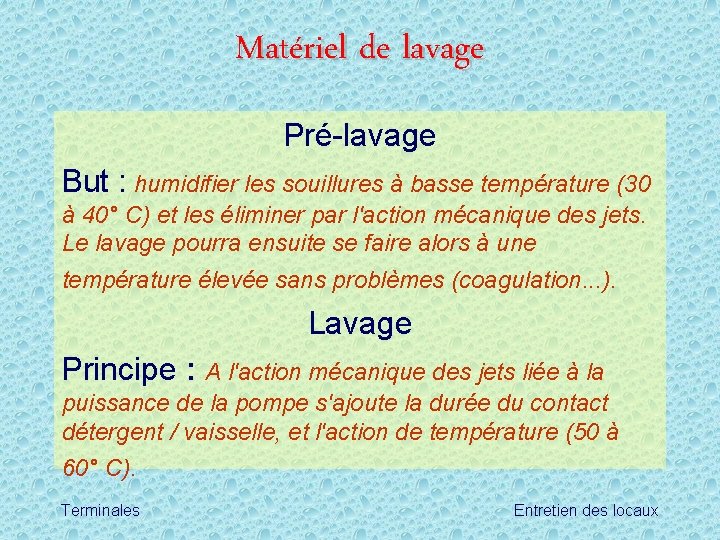 Matériel de lavage

Pré-lavage

But : humidifier les souillures à basse température (30 à 40° C) et les éliminer par l'action mécanique des jets. Le lavage pourra ensuite se faire alors à une température élevée sans problèmes (coagulation...).

Lavage

Principe : A l'action mécanique des jets liée à la puissance de la pompe s'ajoute la durée du contact détergent / vaisselle, et l'action de température (50 à 60° C).

Terminales

Entretien des locaux